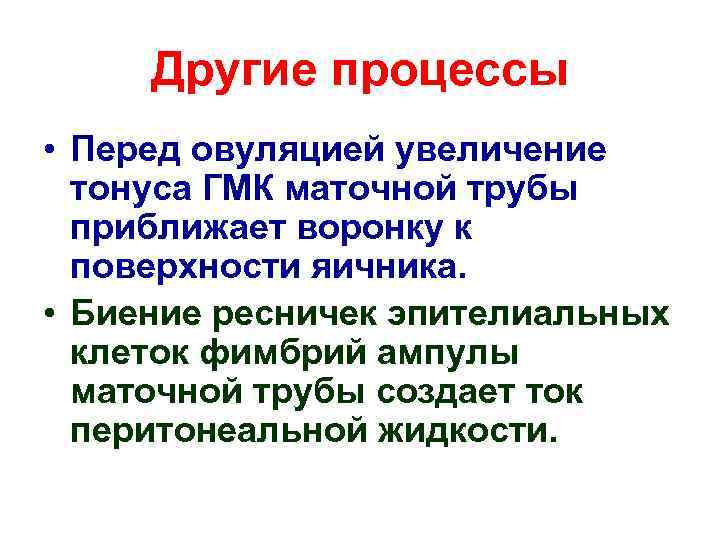 Другие процессы

• Перед овуляцией увеличение тонуса ГМК маточной трубы приближает воронку к поверхности яичника.

• Биение ресничек эпителиальных клеток фимбрий ампулы маточной трубы создает ток перитонеальной жидкости.